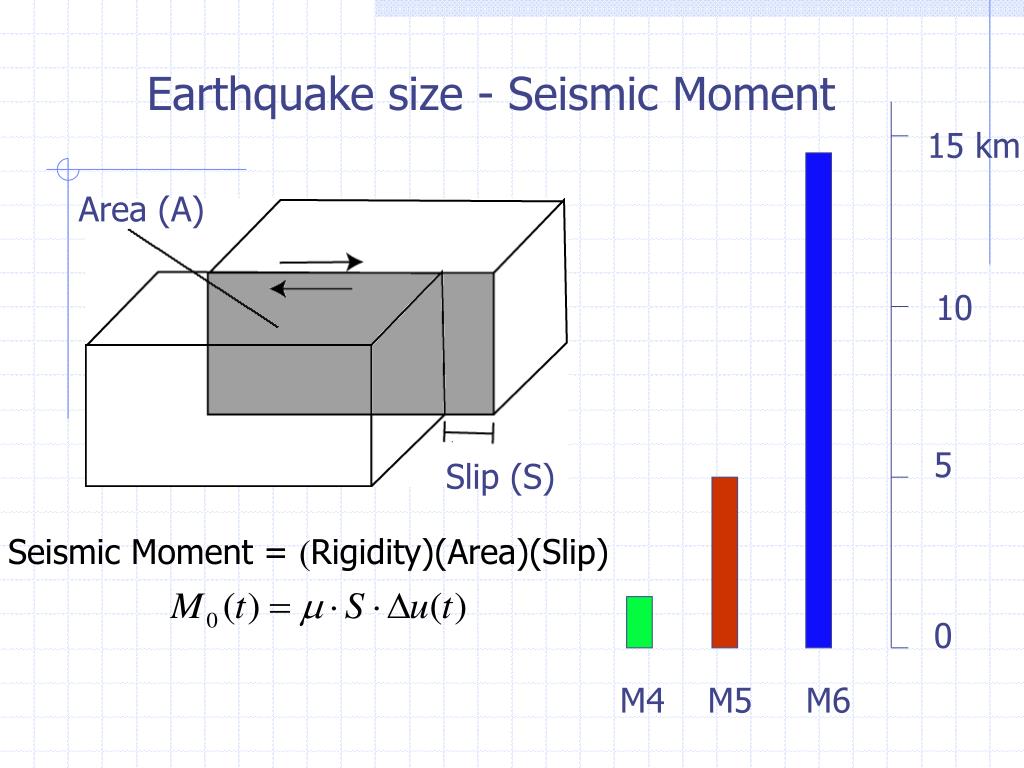 Earthquake size - Seismic Moment

Area (A)

Slip (S)

Seismic Moment = (Rigidity)(Area)(Slip)

$M_0(t) = \mu \cdot S \cdot \Delta u(t)$

15 km

10

5

0

M4 M5 M6